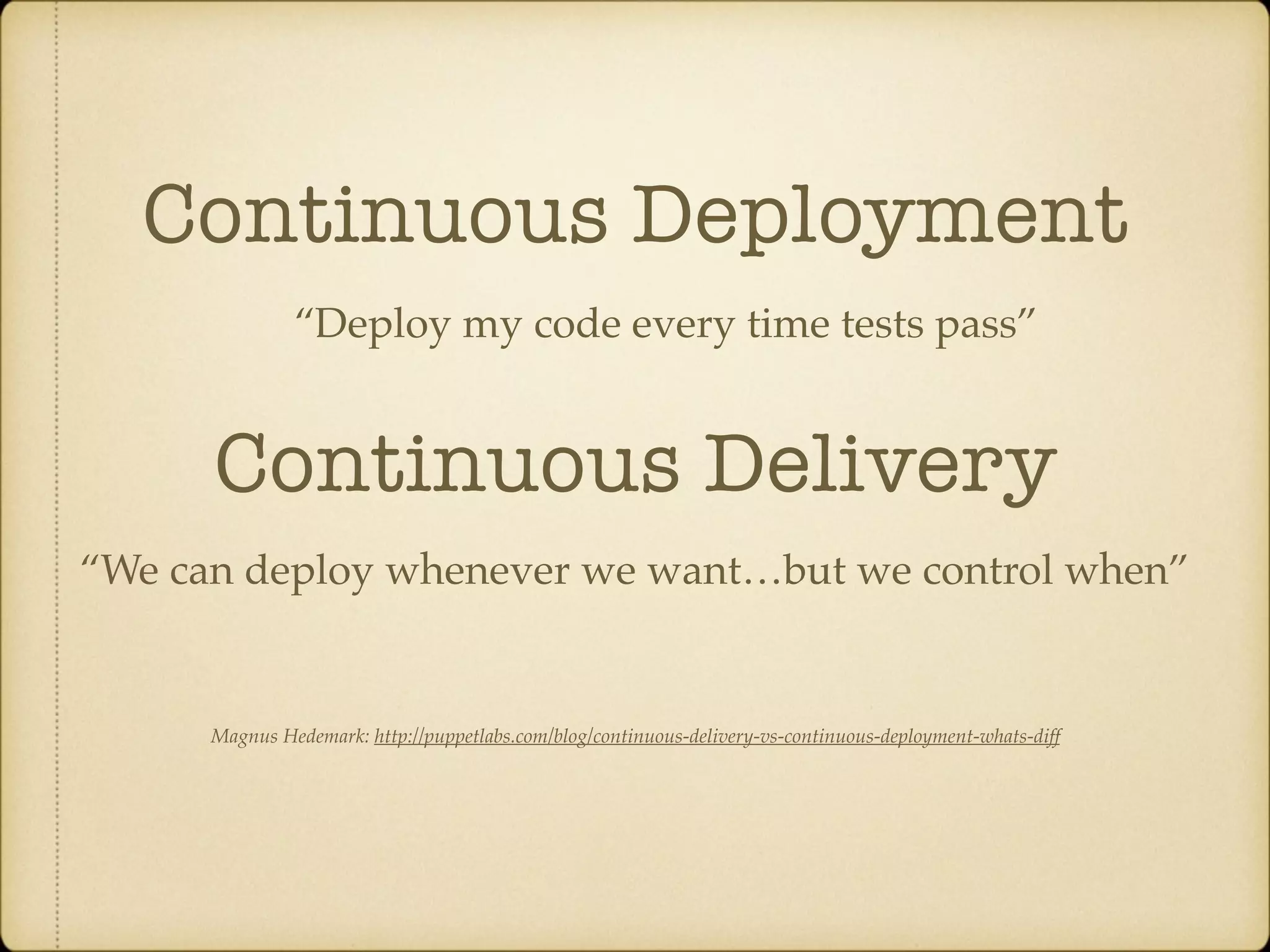 Continuous Deployment

“Deploy my code every time tests pass”

Continuous Delivery

“We can deploy whenever we want…but we control when”

Magnus Hedemark: http://puppetlabs.com/blog/continuous-delivery-vs-continuous-deployment-whats-diff